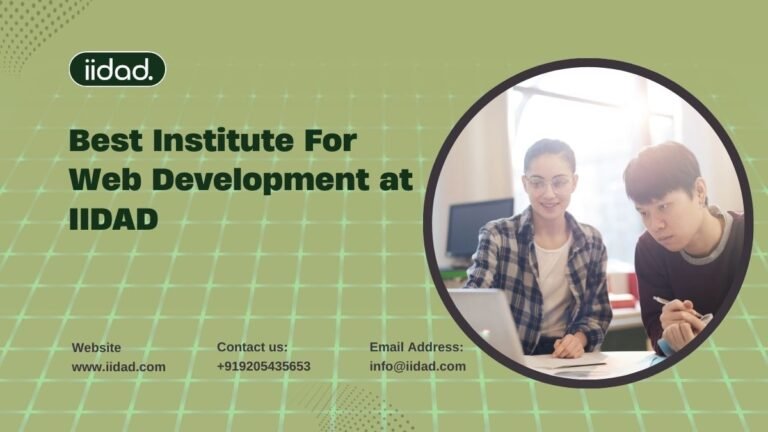 iidad.

Best Institute For Web Development at IIDAD

Website
www.iidad.com

Contact us:
+919205435653

Email Address:
info@iidad.com